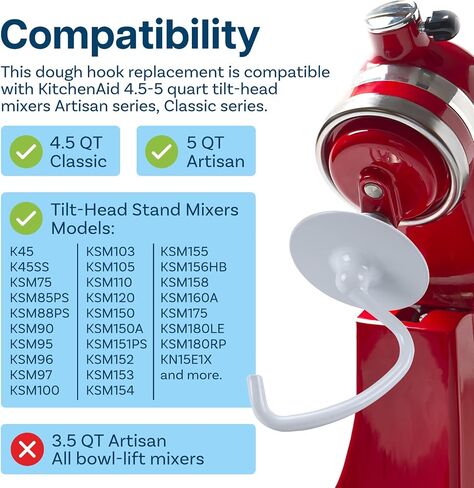 Compatibility

This dough hook replacement is compatible with KitchenAid 4.5-5 quart tilt-head mixers Artisan series, Classic series.

4.5 QT Classic

5 QT Artisan

Tilt-Head Stand Mixers Models:

K45
K45SS
KSM75
KSM85PS
KSM88PS
KSM90
KSM95
KSM96
KSM97
KSM100

KSM103
KSM105
KSM110
KSM120
KSM150
KSM150A
KSM151PS
KSM152
KSM153
KSM154

KSM155
KSM156HB
KSM158
KSM160A
KSM175
KSM180LE
KSM180RP
KN15E1X
and more.

3.5 QT Artisan
All bowl-lift mixers